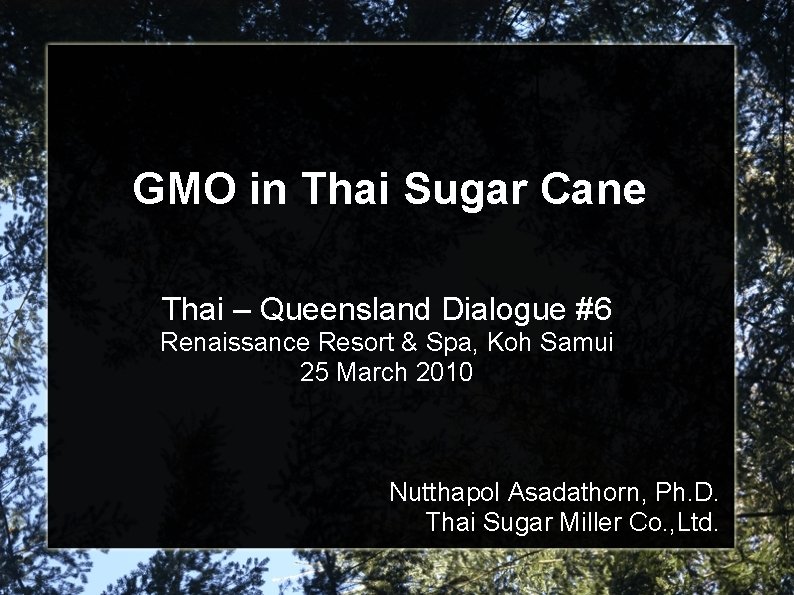 GMO in Thai Sugar Cane

Thai – Queensland Dialogue #6
Renaissance Resort & Spa, Koh Samui
25 March 2010

Nutthapol Asadathorn, Ph.D.
Thai Sugar Miller Co.,Ltd.